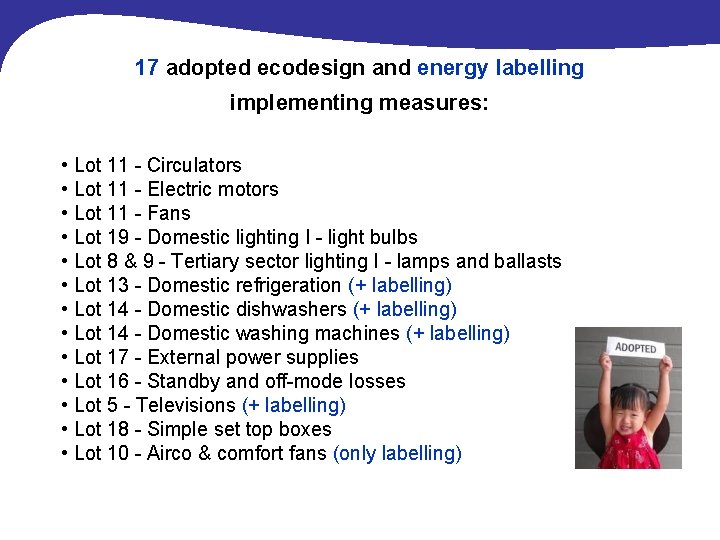 17 adopted ecodesign and energy labelling implementing measures:

• Lot 11 - Circulators
• Lot 11 - Electric motors
• Lot 11 - Fans
• Lot 19 - Domestic lighting I - light bulbs
• Lot 8 & 9 - Tertiary sector lighting I - lamps and ballasts
• Lot 13 - Domestic refrigeration (+ labelling)
• Lot 14 - Domestic dishwashers (+ labelling)
• Lot 14 - Domestic washing machines (+ labelling)
• Lot 17 - External power supplies
• Lot 16 - Standby and off-mode losses
• Lot 5 - Televisions (+ labelling)
• Lot 18 - Simple set top boxes
• Lot 10 - Airco & comfort fans (only labelling)

ADOPTED